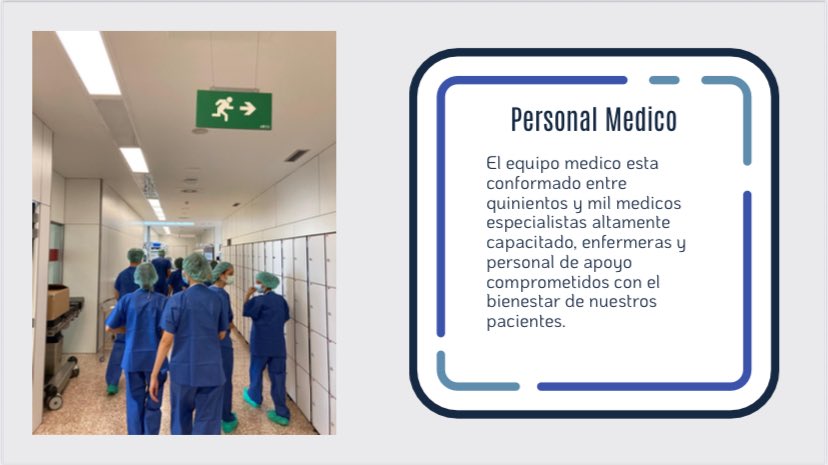 Personal Medico

El equipo medico esta conformado entre quinientos y mil medicos especialistas altamente capacitado, enfermeras y personal de apoyo comprometidos con el bienestar de nuestros pacientes.